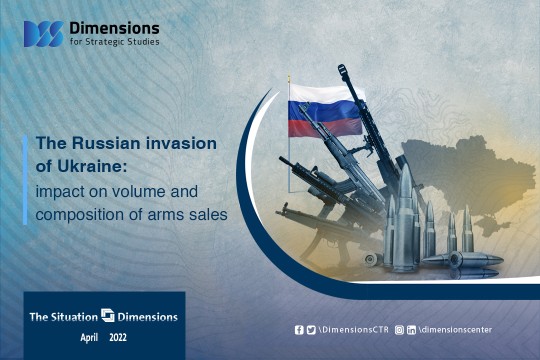 Dimensions
for Strategic Studies

The Russian invasion of Ukraine:
impact on volume and composition of arms sales

The Situation Dimensions
April 2022

\DimensionsCTR \dimensionscenter